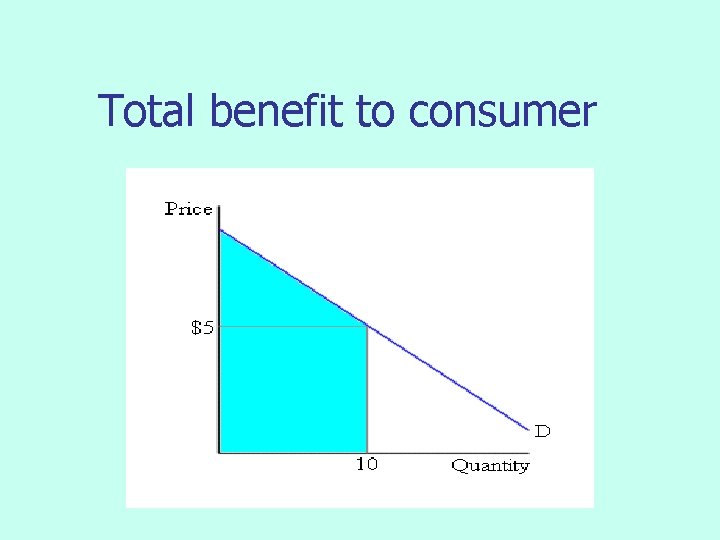 Total benefit to consumer

Price

$5

D

10

Quantity